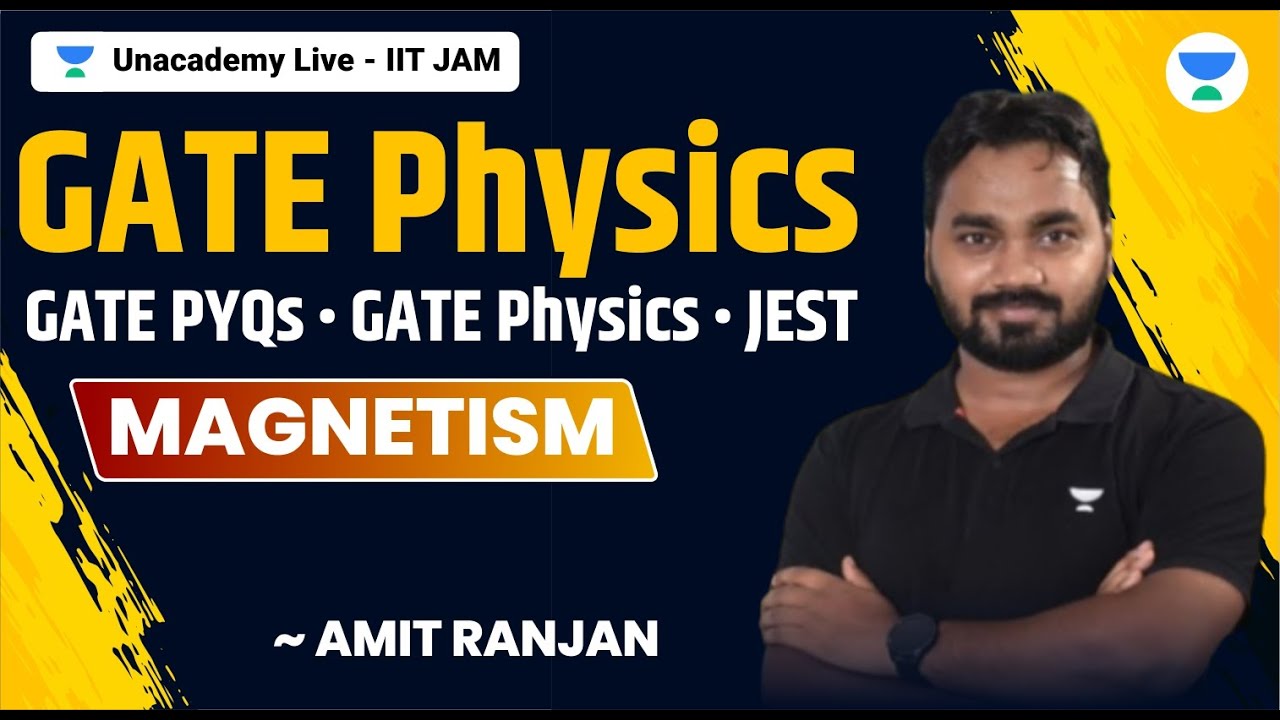 Unacademy Live - IIT JAM

GATE Physics

GATE PYQs • GATE Physics • JEST

MAGNETISM

~ AMIT RANJAN